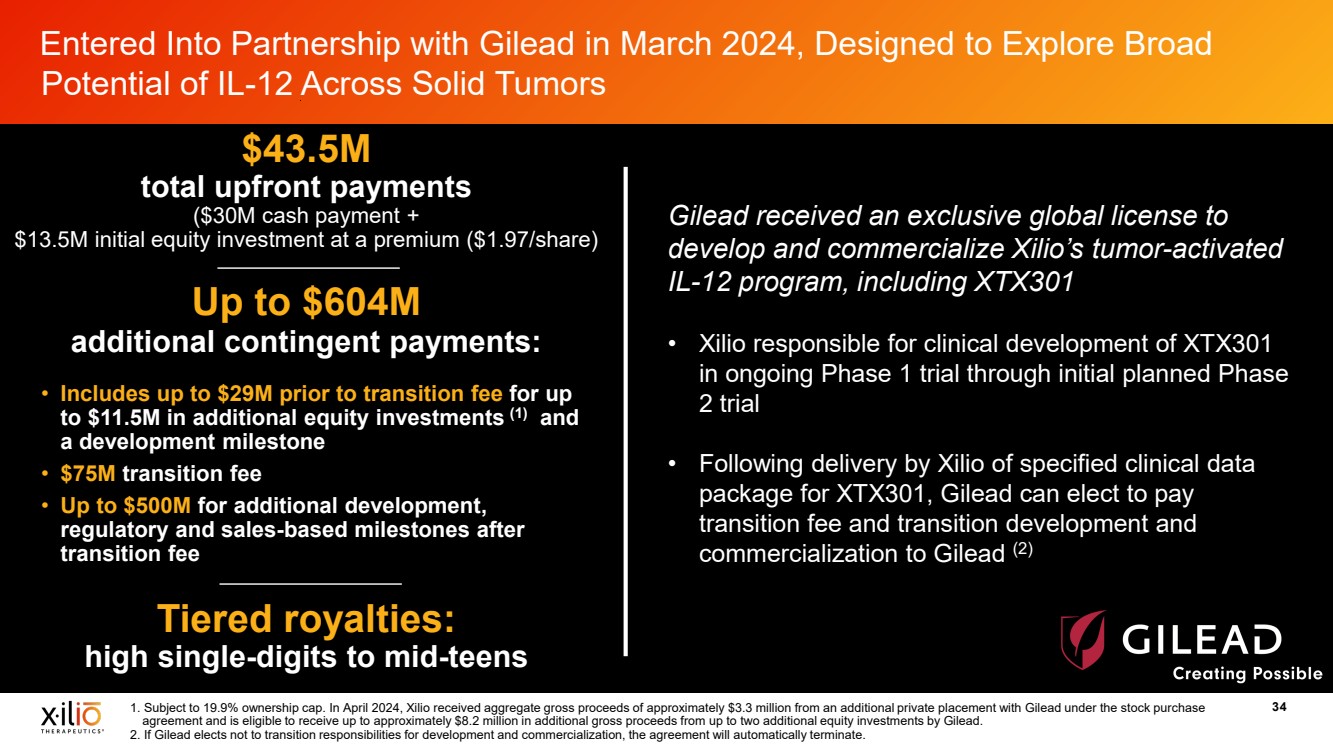 Entered Into Partnership with Gilead in March 2024, Designed to Explore Broad Potential of IL-12 Across Solid Tumors

$43.5M
total upfront payments
($30M cash payment + $13.5M initial equity investment at a premium ($1.97/share)

Up to $604M
additional contingent payments:

• Includes up to $29M prior to transition fee for up to $11.5M in additional equity investments $^{(1)}$ and a development milestone
• $75M transition fee
• Up to $500M for additional development, regulatory and sales-based milestones after transition fee

Tiered royalties:
high single-digits to mid-teens

Gilead received an exclusive global license to develop and commercialize Xilio's tumor-activated IL-12 program, including XTX301

• Xilio responsible for clinical development of XTX301 in ongoing Phase 1 trial through initial planned Phase 2 trial

• Following delivery by Xilio of specified clinical data package for XTX301, Gilead can elect to pay transition fee and transition development and commercialization to Gilead $^{(2)}$

GILEAD
Creating Possible

xilio THERAPEUTICS

1. Subject to 19.9% ownership cap. In April 2024, Xilio received aggregate gross proceeds of approximately $3.3 million from an additional private placement with Gilead under the stock purchase agreement and is eligible to receive up to approximately $8.2 million in additional gross proceeds from up to two additional equity investments by Gilead.
2. If Gilead elects not to transition responsibilities for development and commercialization, the agreement will automatically terminate.

34